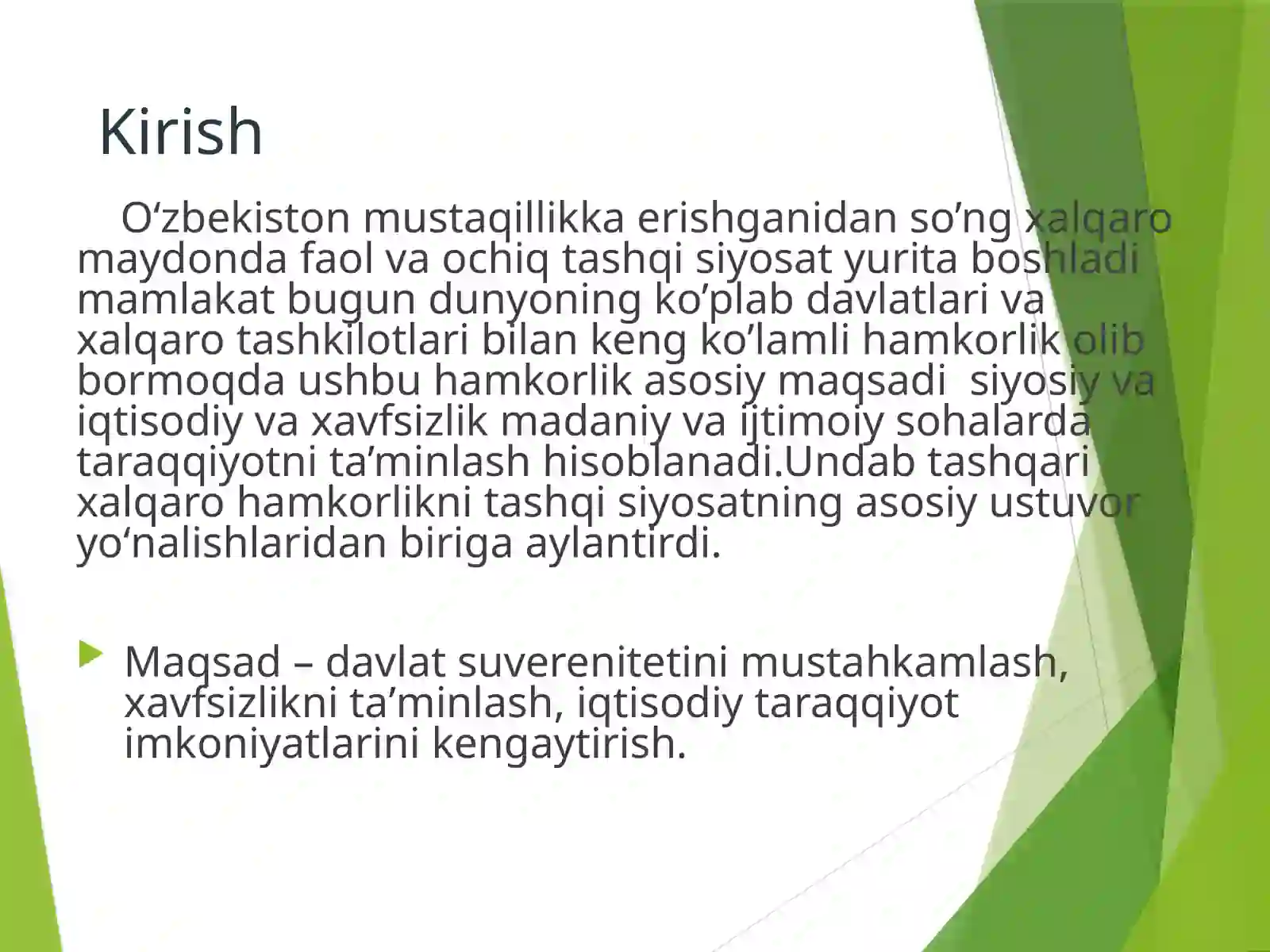 Kirish

O‘zbekiston mustaqillikka erishganidan so’ng xalqaro maydonda faol va ochiq tashqi siyosat yurita boshladi mamlakat bugun dunyoning ko’plab davlatlari va xalqaro tashkilotlari bilan keng ko’lamli hamkorlik olib bormoqda ushbu hamkorlik asosiy maqsadi siyosiy va iqtisodiy va xavfsizlik madaniy va ijtimoiy sohalarda taraqqiyotni ta’minlash hisoblanadi.Undab tashqari xalqaro hamkorlikni tashqi siyosatning asosiy ustuvor yo‘nalishlaridan biriga aylantirdi.

Maqsad – davlat suverenitetini mustahkamlash, xavfsizlikni ta’minlash, iqtisodiy taraqqiyot imkoniyatlarini kengaytirish.